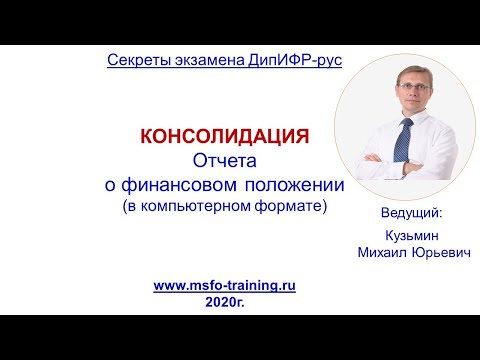 Секреты экзамена ДипИФР-рус

КОНСОЛИДАЦИЯ
Отчета
о финансовом положении
(в компьютерном формате)

Ведущий:
Кузьмин
Михаил Юрьевич

www.msfo-training.ru
2020г.